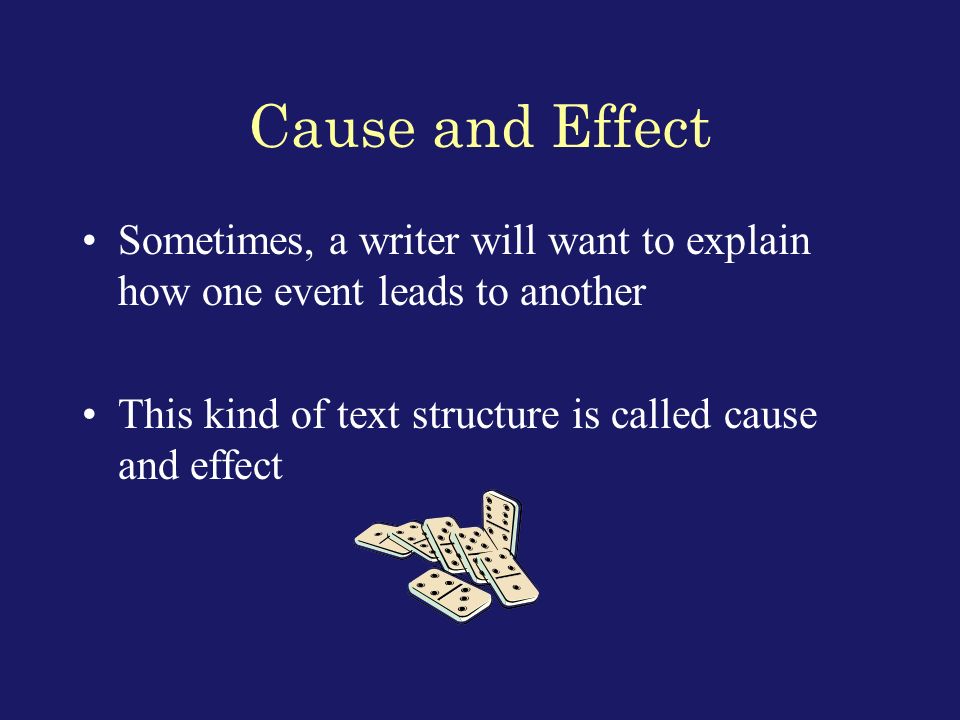 Cause and Effect

• Sometimes, a writer will want to explain how one event leads to another

• This kind of text structure is called cause and effect